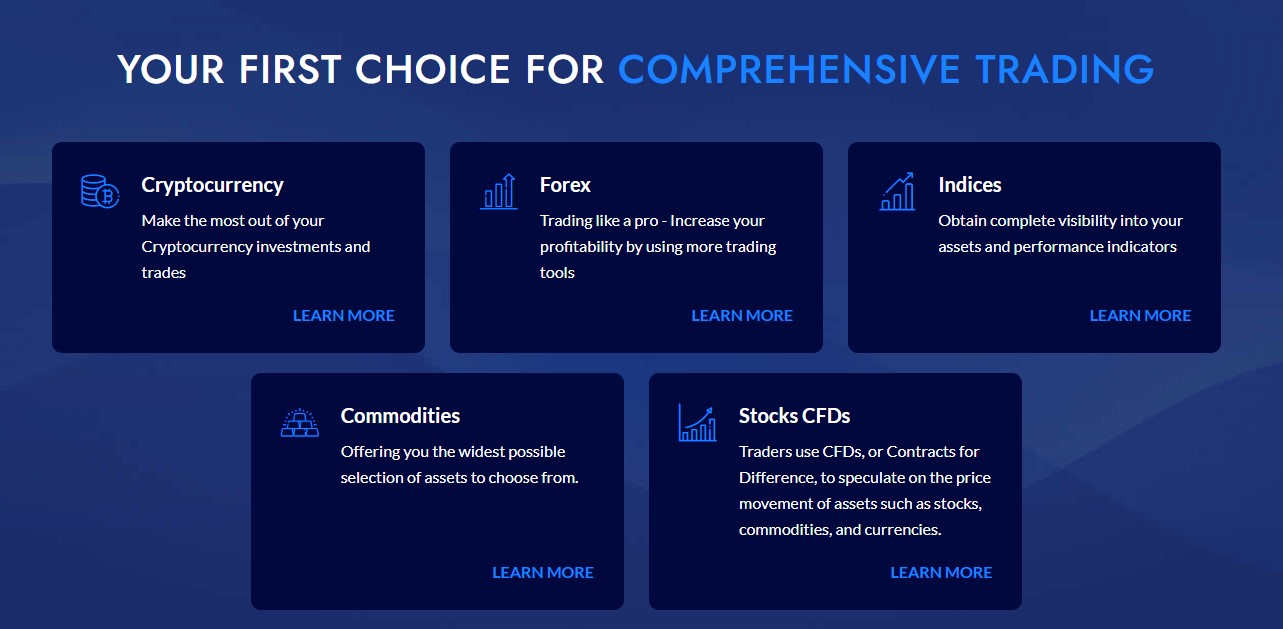 YOUR FIRST CHOICE FOR COMPREHENSIVE TRADING

Cryptocurrency

Make the most out of your Cryptocurrency investments and trades

LEARN MORE

Forex

Trading like a pro - Increase your profitability by using more trading tools

LEARN MORE

Indices

Obtain complete visibility into your assets and performance indicators

LEARN MORE

Commodities

Offering you the widest possible selection of assets to choose from.

LEARN MORE

Stocks CFDs

Traders use CFDs, or Contracts for Difference, to speculate on the price movement of assets such as stocks, commodities, and currencies.

LEARN MORE